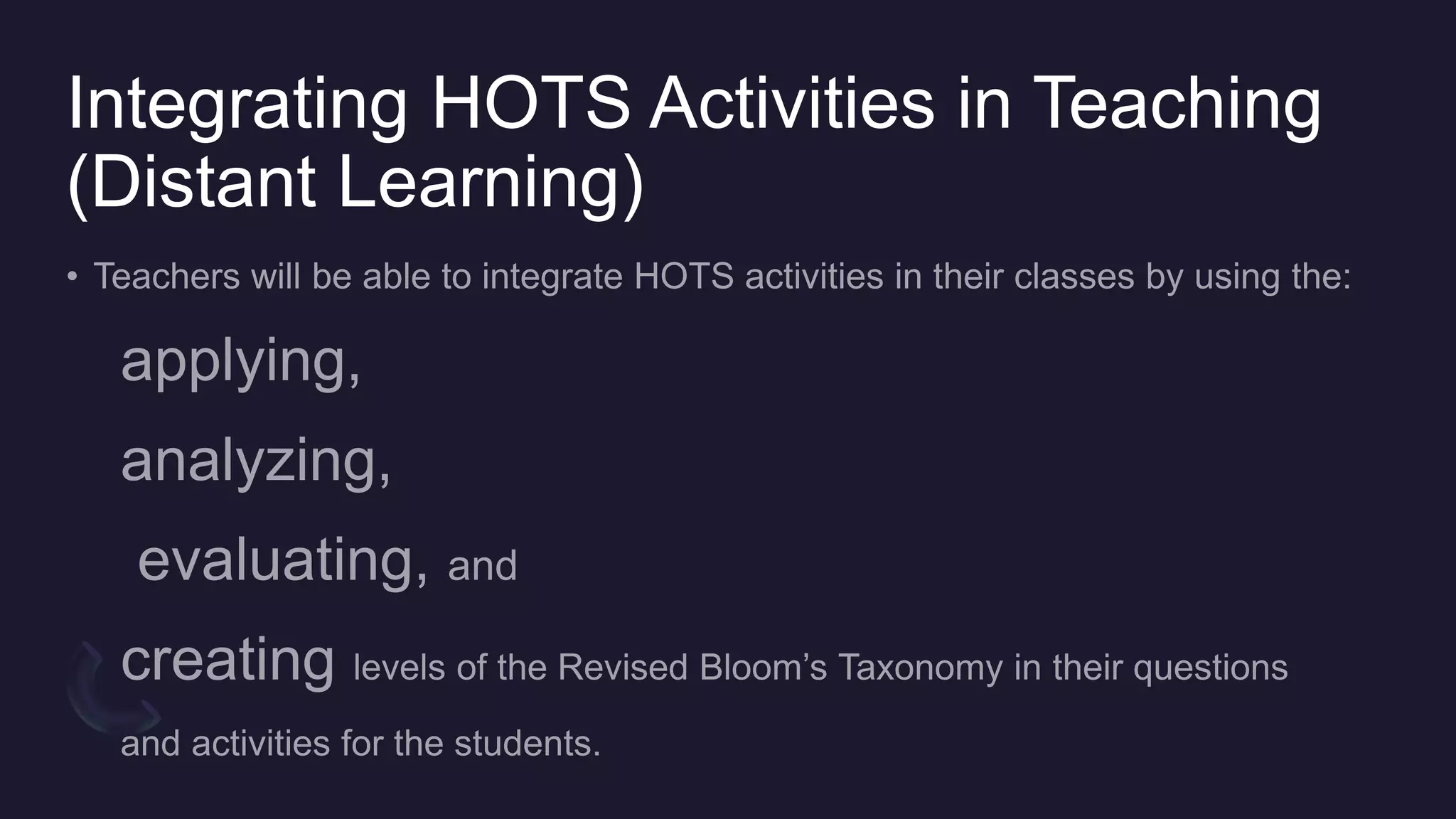 Integrating HOTS Activities in Teaching (Distant Learning)

• Teachers will be able to integrate HOTS activities in their classes by using the:

applying,

analyzing,

evaluating, and

creating levels of the Revised Bloom's Taxonomy in their questions and activities for the students.